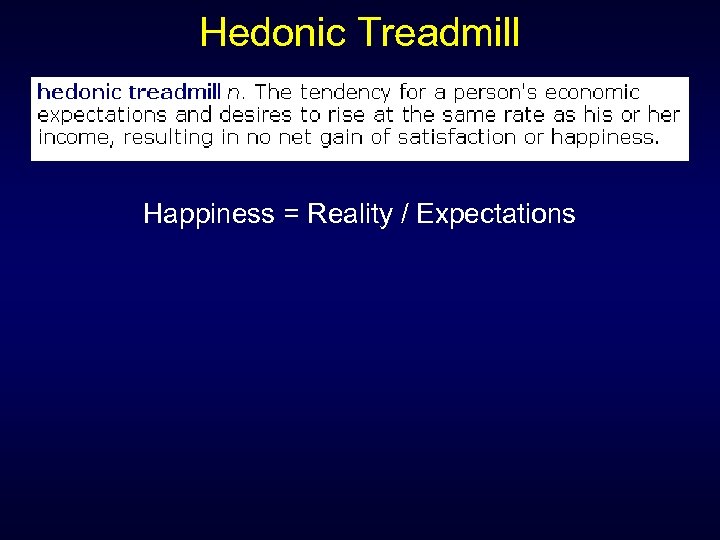 Hedonic Treadmill

hedonic treadmill n. The tendency for a person's economic expectations and desires to rise at the same rate as his or her income, resulting in no net gain of satisfaction or happiness.

Happiness = Reality / Expectations